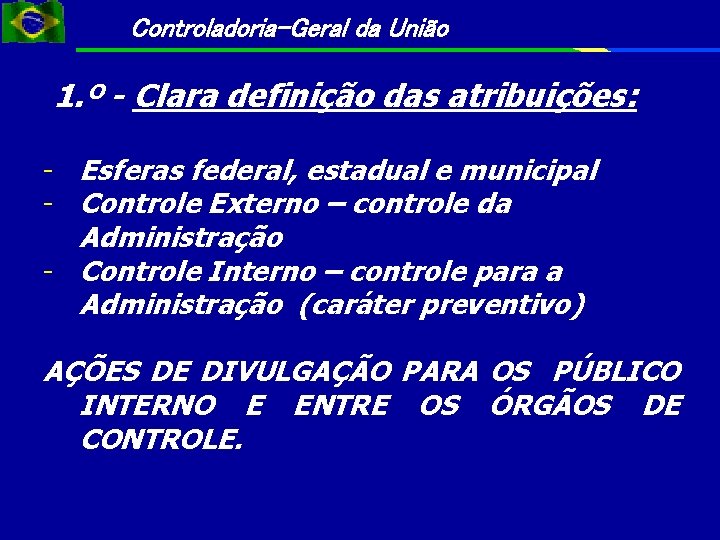 Controladoria-Geral da União

1.º - Clara definição das atribuições:

- Esferas federal, estadual e municipal
- Controle Externo – controle da Administração
- Controle Interno – controle para a Administração (caráter preventivo)

AÇÕES DE DIVULGAÇÃO PARA OS PÚBLICO INTERNO E ENTRE OS ÓRGÃOS DE CONTROLE.